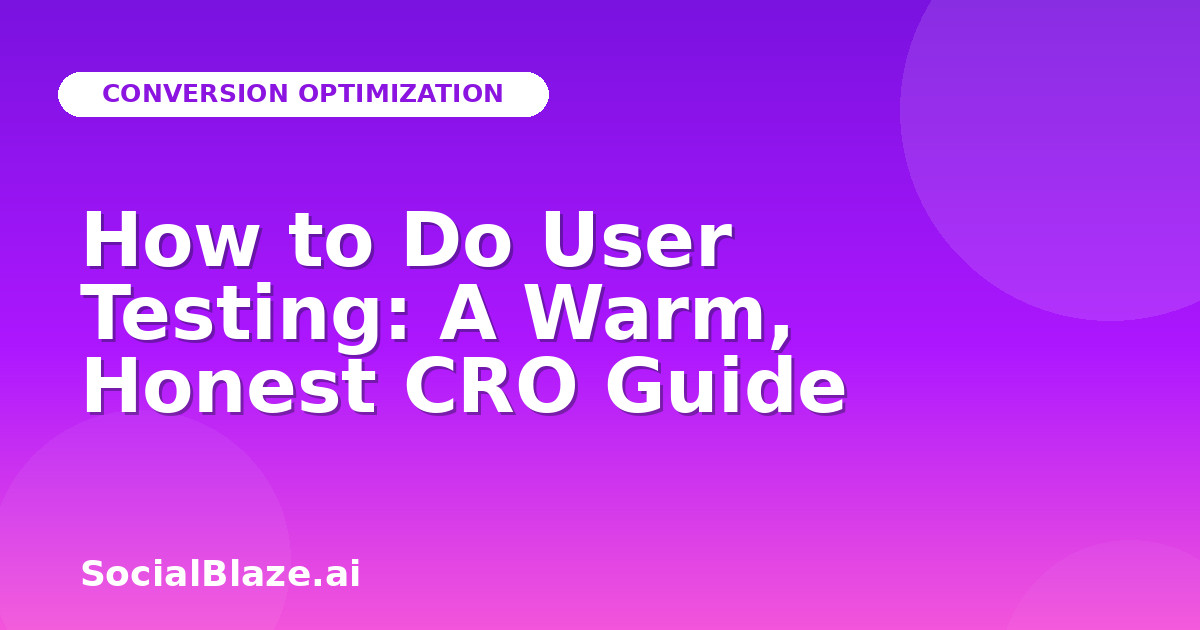 CONVERSION OPTIMIZATION

How to Do User Testing: A Warm, Honest CRO Guide

SocialBlaze.ai